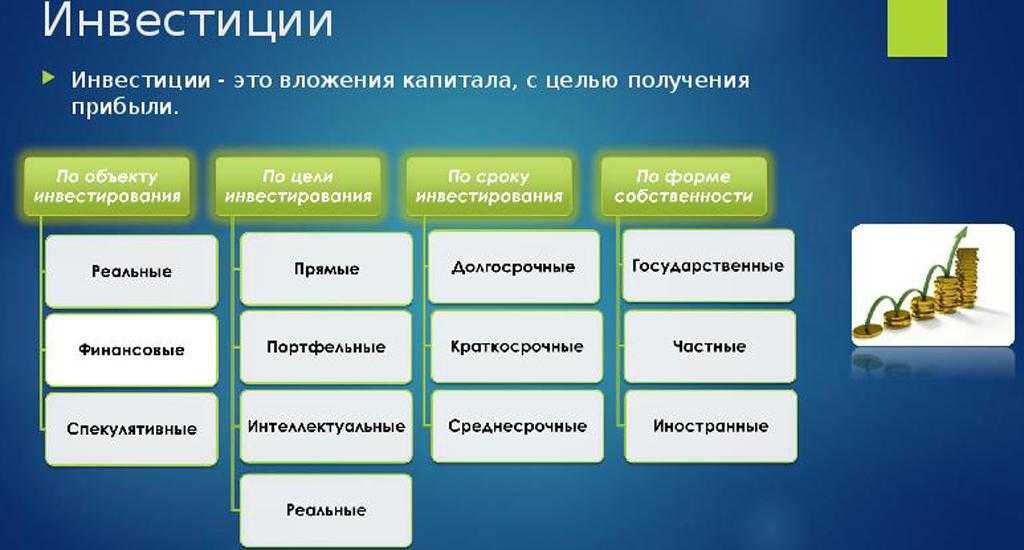 Инвестиции

Инвестиции - это вложения капитала, с целью получения прибыли.

По объекту инвестирования
Реальные
Финансовые
Спекулятивные

По цели инвестирования
Прямые
Портфельные
Интеллектуальные
Реальные

По сроку инвестирования
Долгосрочные
Краткосрочные
Среднесрочные

По форме собственности
Государственные
Частные
Иностранные